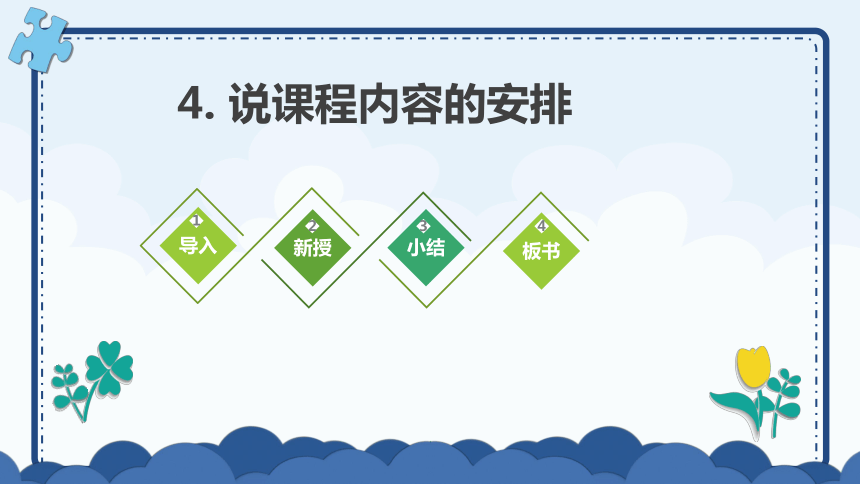 4. 说课程内容的安排

1
导入

2
新授

3
小结

4
板书